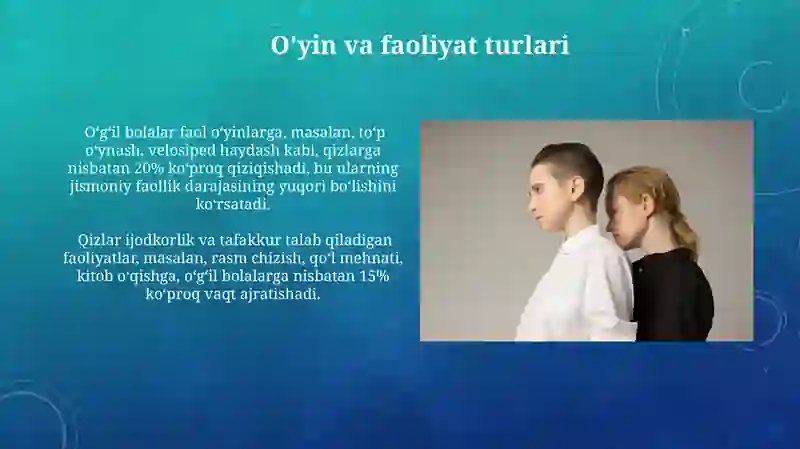 O'yin va faoliyat turlari

O‘g‘il bolalar faol o‘yinlarga, masalan, to‘p o‘ynash, velosiped haydash kabi, qizlarga nisbatan 20% ko‘proq qiziqishadi, bu ularning jismoniy faollik darajasining yuqori bo‘lishini ko‘rsatadi.

Qizlar ijodkorlik va tafakkur talab qiladigan faoliyatlar, masalan, rasm chizish, qo‘l mehnati, kitob o‘qishga, o‘g‘il bolalarga nisbatan 15% ko‘proq vaqt ajratishadi.